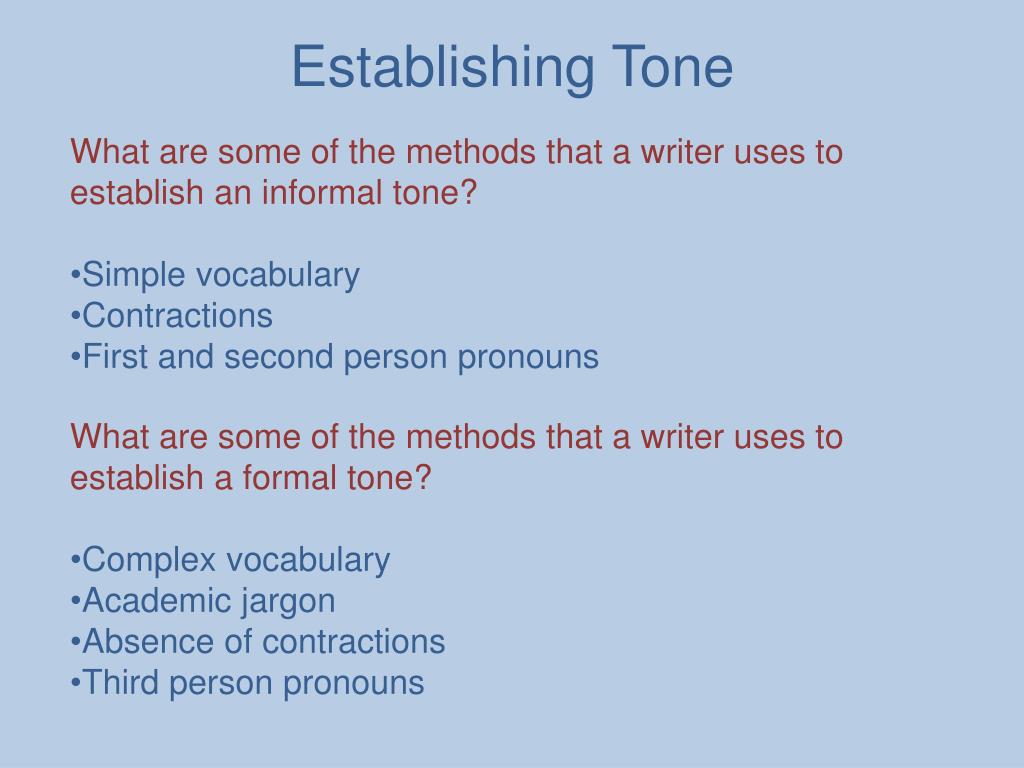 Establishing Tone

What are some of the methods that a writer uses to establish an informal tone?

•Simple vocabulary
•Contractions
•First and second person pronouns

What are some of the methods that a writer uses to establish a formal tone?

•Complex vocabulary
•Academic jargon
•Absence of contractions
•Third person pronouns